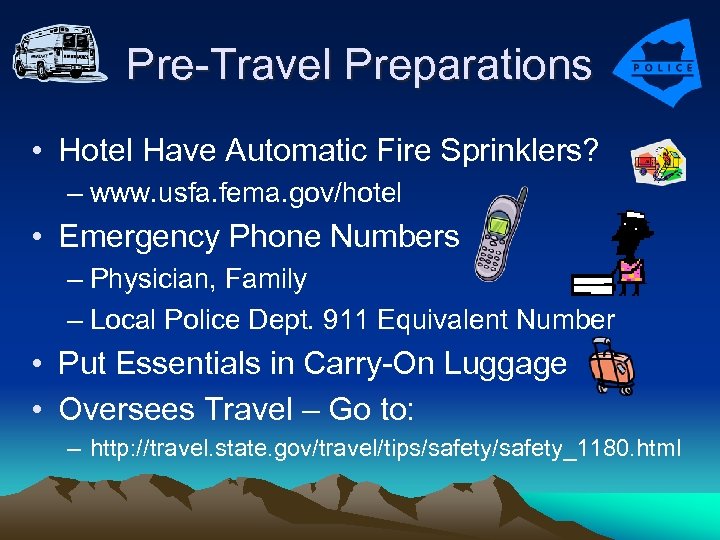 Pre-Travel Preparations

POLICE

• Hotel Have Automatic Fire Sprinklers?
– www.usfa.fema.gov/hotel
• Emergency Phone Numbers
– Physician, Family
– Local Police Dept. 911 Equivalent Number
• Put Essentials in Carry-On Luggage
• Oversees Travel – Go to:
– http://travel.state.gov/travel/tips/safety/safety_1180.html